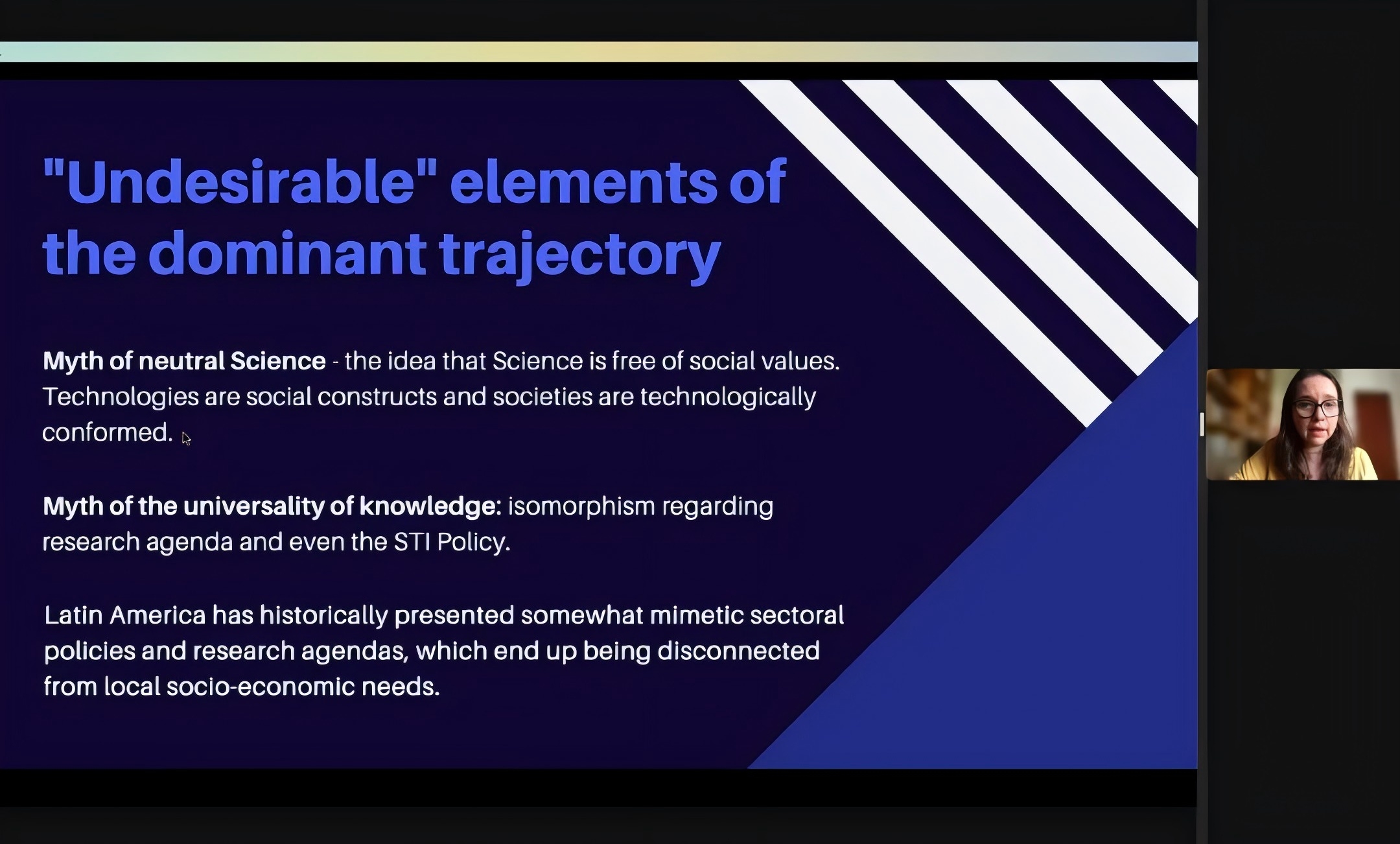 "Undesirable" elements of the dominant trajectory

Myth of neutral Science - the idea that Science is free of social values. Technologies are social constructs and societies are technologically conformed.

Myth of the universality of knowledge: isomorphism regarding research agenda and even the STI Policy.

Latin America has historically presented somewhat mimetic sectoral policies and research agendas, which end up being disconnected from local socio-economic needs.